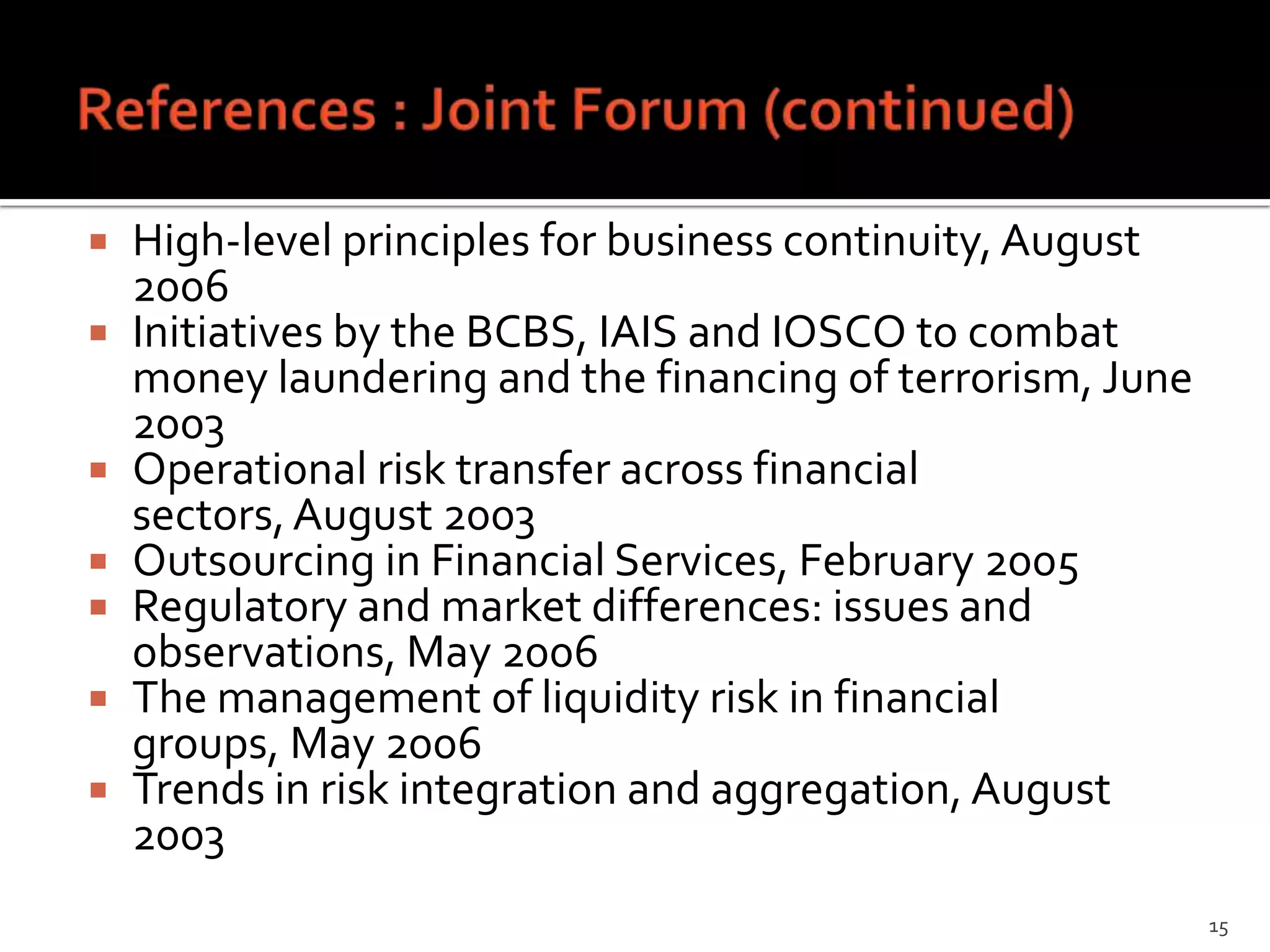 References : Joint Forum (continued)

- High-level principles for business continuity, August 2006
- Initiatives by the BCBS, IAIS and IOSCO to combat money laundering and the financing of terrorism, June 2003
- Operational risk transfer across financial sectors, August 2003
- Outsourcing in Financial Services, February 2005
- Regulatory and market differences: issues and observations, May 2006
- The management of liquidity risk in financial groups, May 2006
- Trends in risk integration and aggregation, August 2003

15